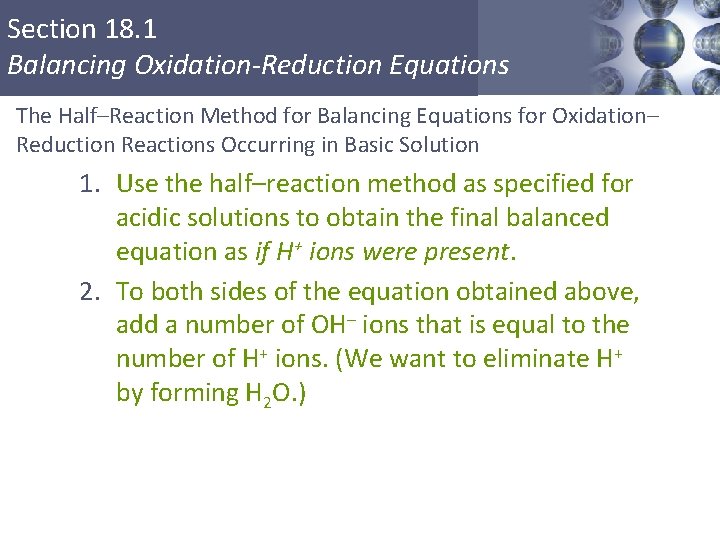 Section 18.1
Balancing Oxidation-Reduction Equations

The Half–Reaction Method for Balancing Equations for Oxidation–Reduction Reactions Occurring in Basic Solution

1. Use the half–reaction method as specified for acidic solutions to obtain the final balanced equation as if $H^+$ ions were present.

2. To both sides of the equation obtained above, add a number of $OH^-$ ions that is equal to the number of $H^+$ ions. (We want to eliminate $H^+$ by forming $H_2O$.)